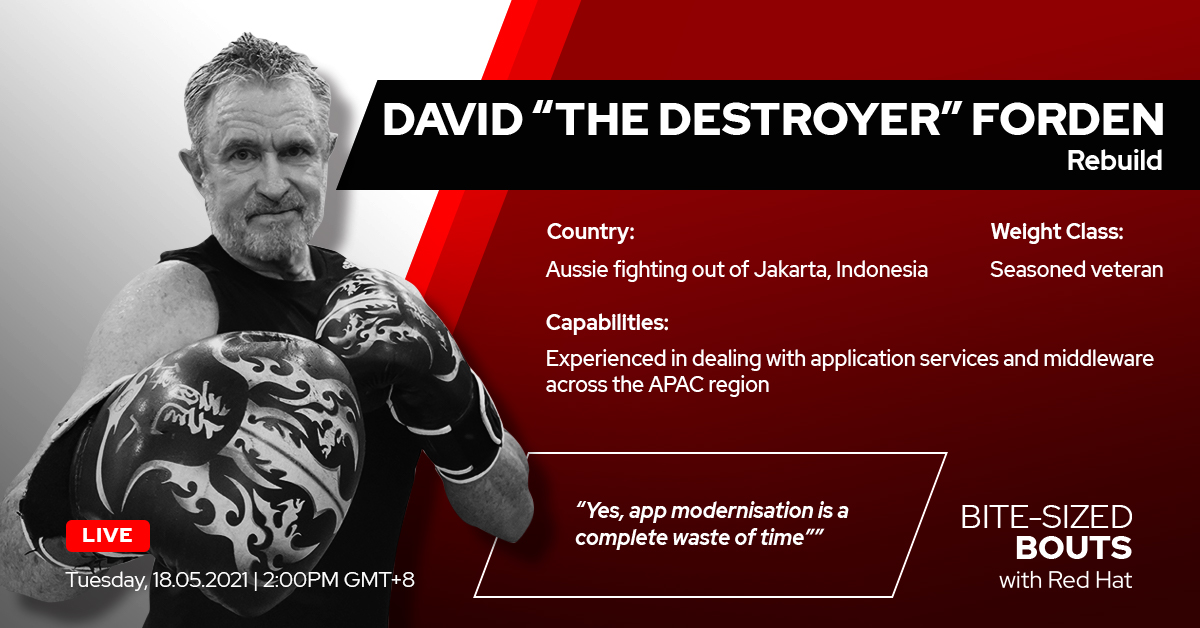 DAVID “THE DESTROYER” FORDEN
Rebuild

Country:
Aussie fighting out of Jakarta, Indonesia

Weight Class:
Seasoned veteran

Capabilities:
Experienced in dealing with application services and middleware across the APAC region

“Yes, app modernisation is a complete waste of time””

LIVE
Tuesday, 18.05.2021 | 2:00PM GMT+8

BITE-SIZED
BOUTS
with Red Hat